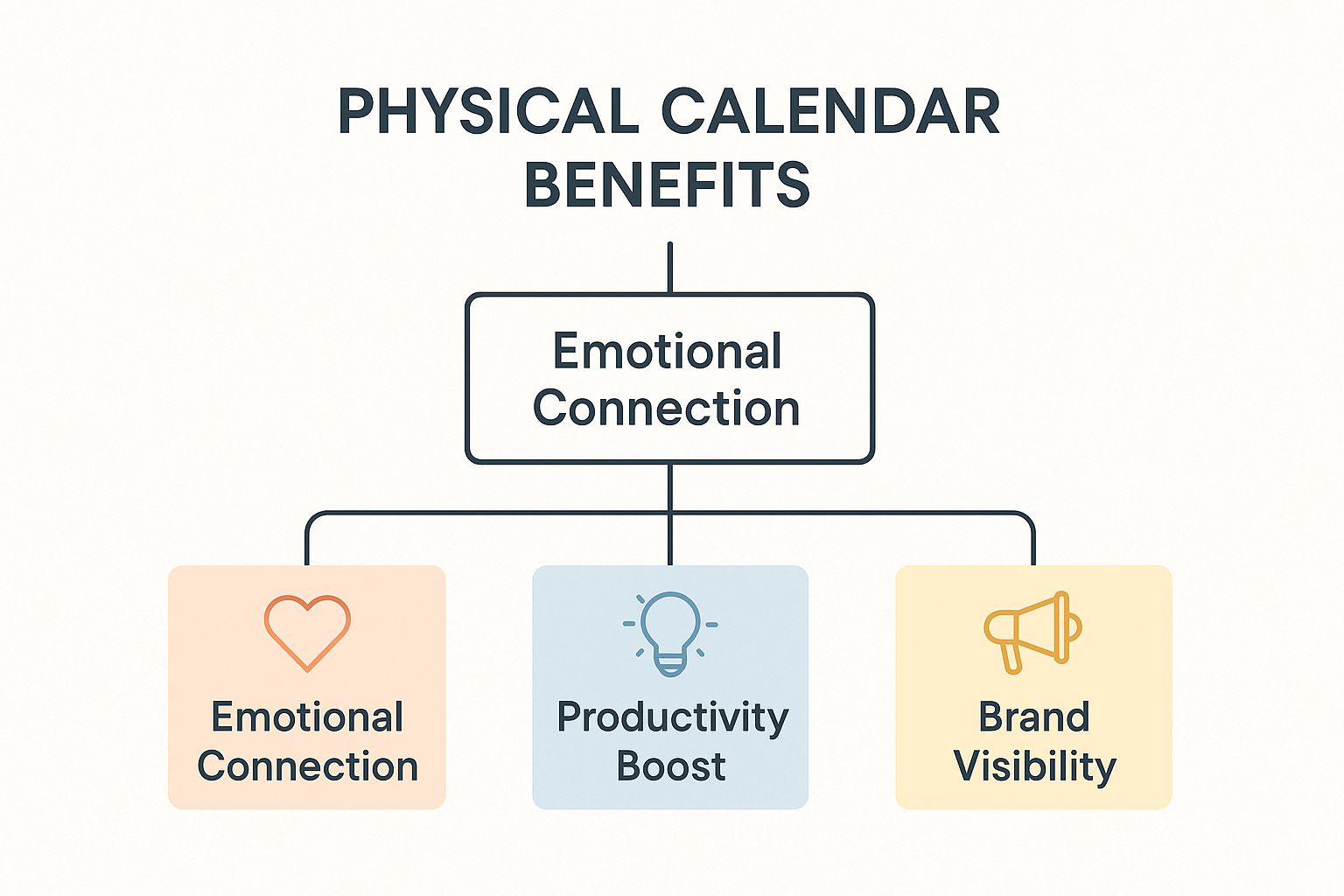 PHYSICAL CALENDAR BENEFITS

Emotional Connection

Emotional Connection

Productivity Boost

Brand Visibility